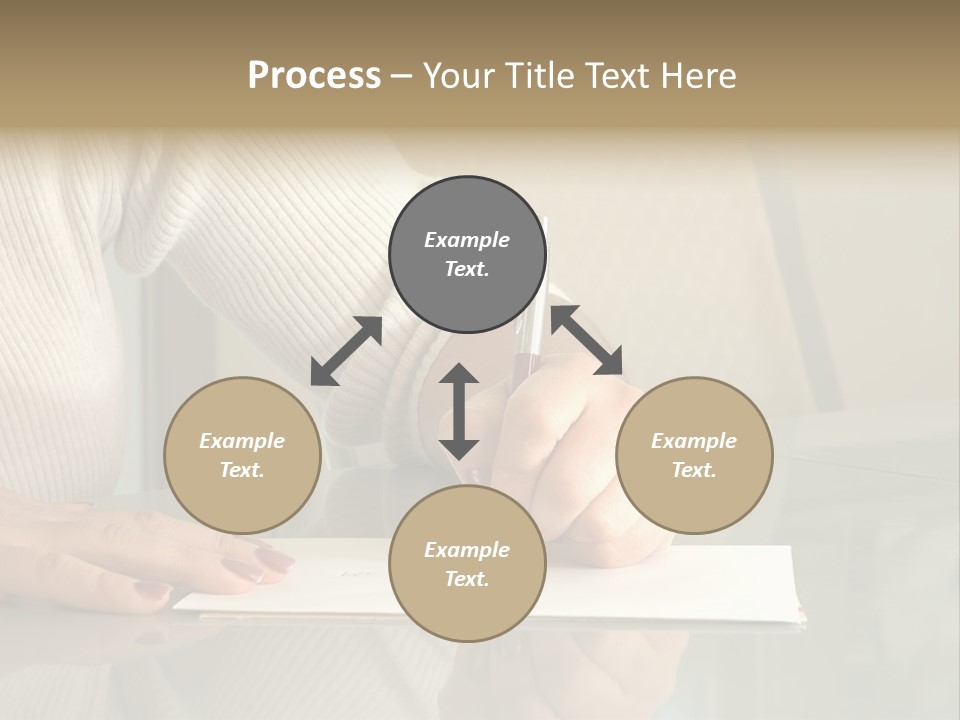 Process – Your Title Text Here

Example Text.

Example Text.

Example Text.

Example Text.